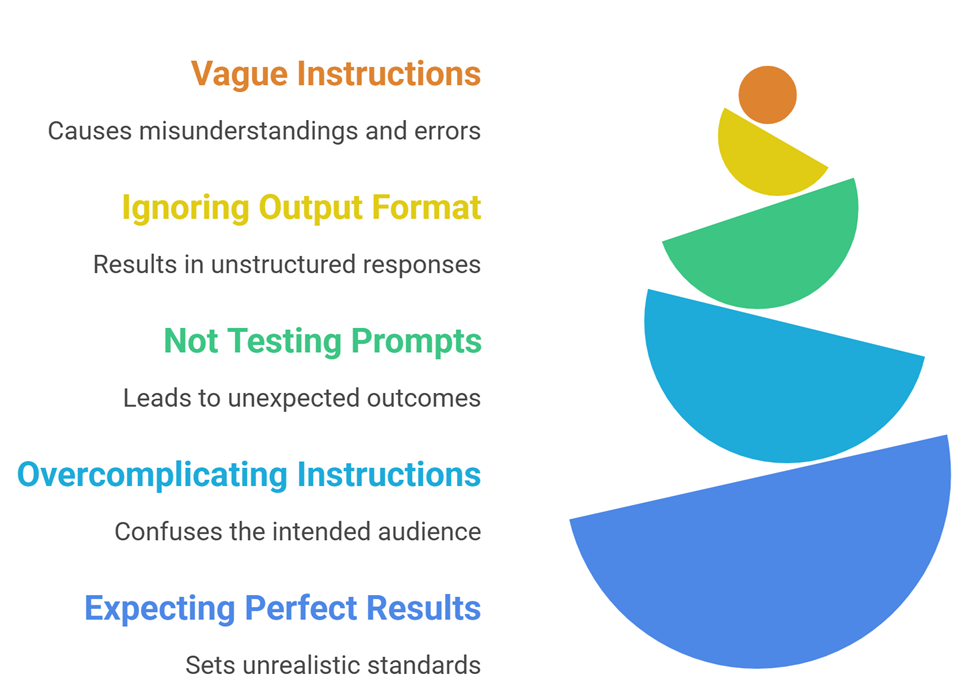 Vague Instructions

Causes misunderstandings and errors

Ignoring Output Format

Results in unstructured responses

Not Testing Prompts

Leads to unexpected outcomes

Overcomplicating Instructions

Confuses the intended audience

Expecting Perfect Results

Sets unrealistic standards